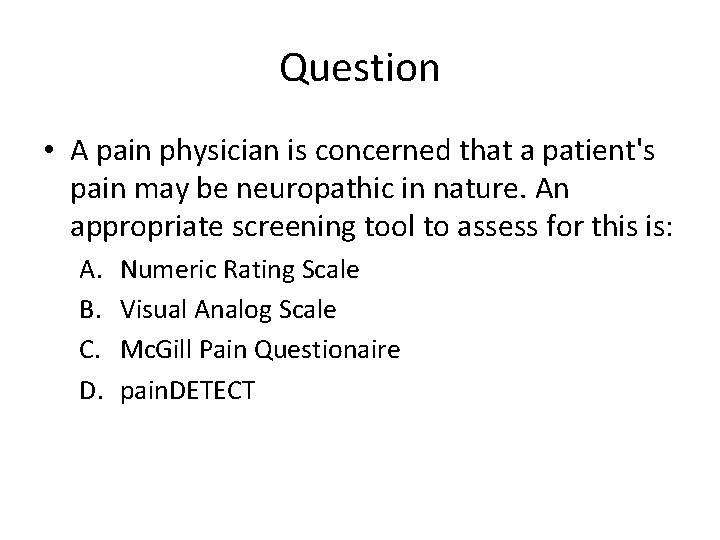 Question

• A pain physician is concerned that a patient's pain may be neuropathic in nature. An appropriate screening tool to assess for this is:

A. Numeric Rating Scale
B. Visual Analog Scale
C. McGill Pain Questionaire
D. painDETECT